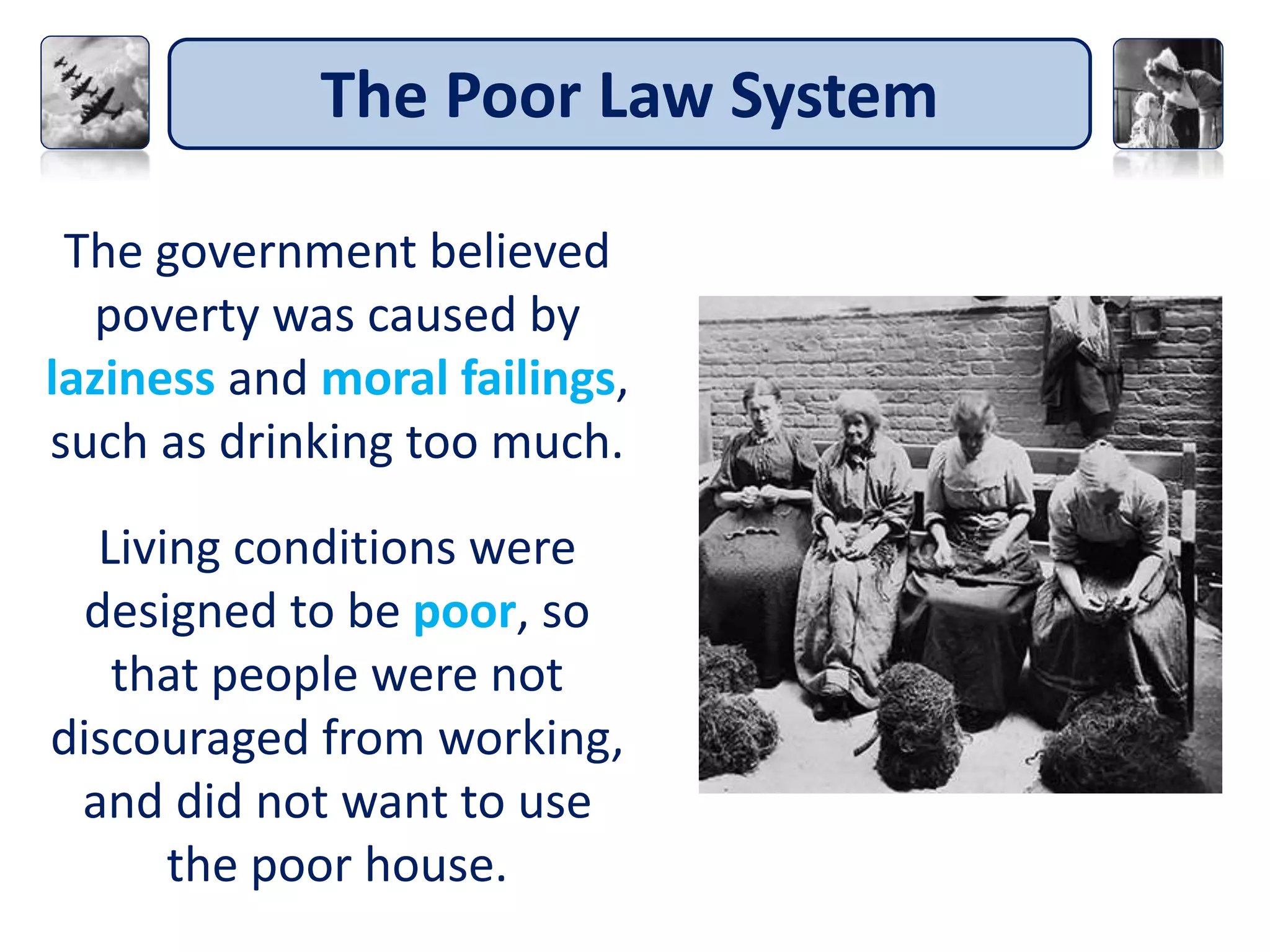 The Poor Law System

The government believed poverty was caused by laziness and moral failings, such as drinking too much.

Living conditions were designed to be poor, so that people were not discouraged from working, and did not want to use the poor house.